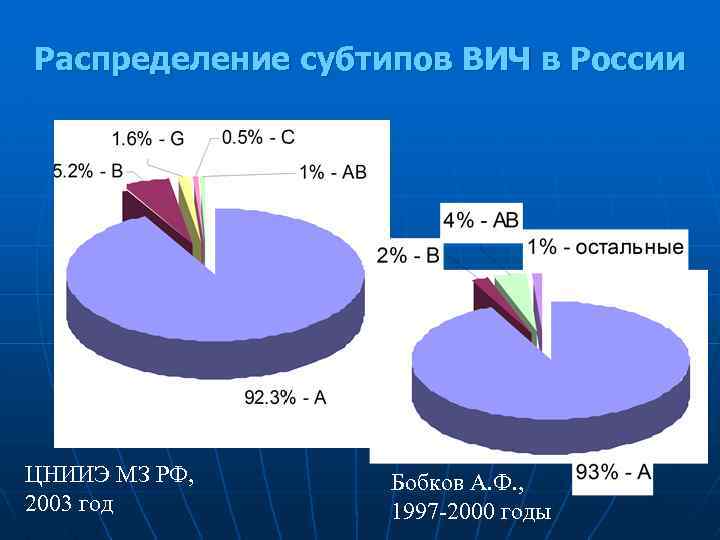 Распределение субтипов ВИЧ в России

1.6% - G
0.5% - C
5.2% - B
1% - AB
92.3% - A

4% - AB
2% - B
1% - остальные
93% - A

ЦНИИЭ МЗ РФ, 2003 год

Бобков А.Ф., 1997-2000 годы